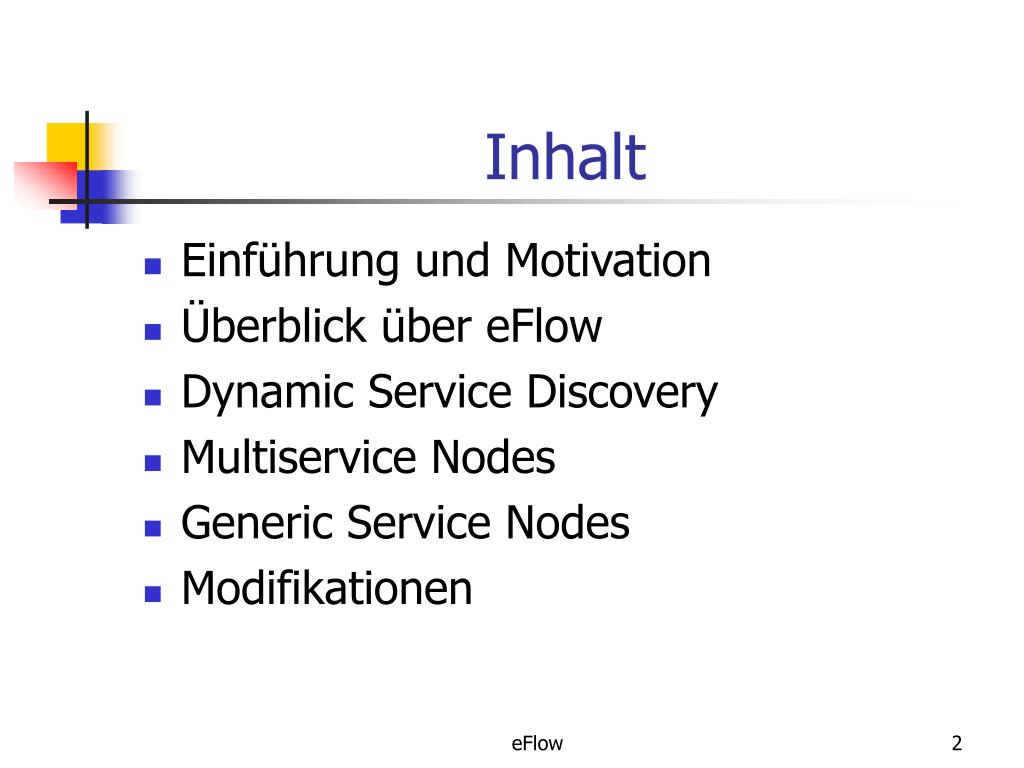 Inhalt

- Einführung und Motivation
- Überblick über eFlow
- Dynamic Service Discovery
- Multiservice Nodes
- Generic Service Nodes
- Modifikationen

eFlow

2